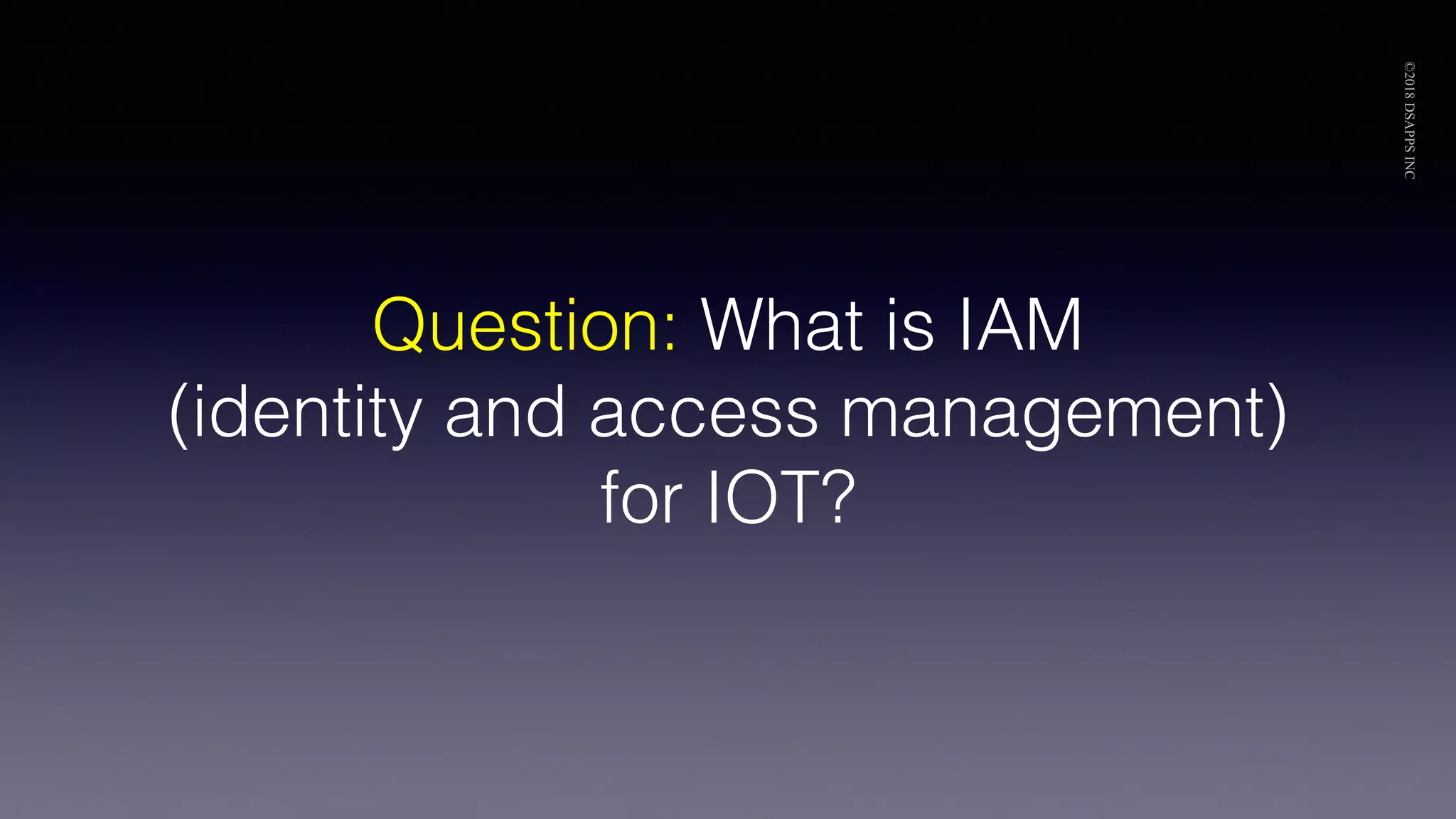 ©2018 DSAPPS INC

Question: What is IAM (identity and access management) for IOT?